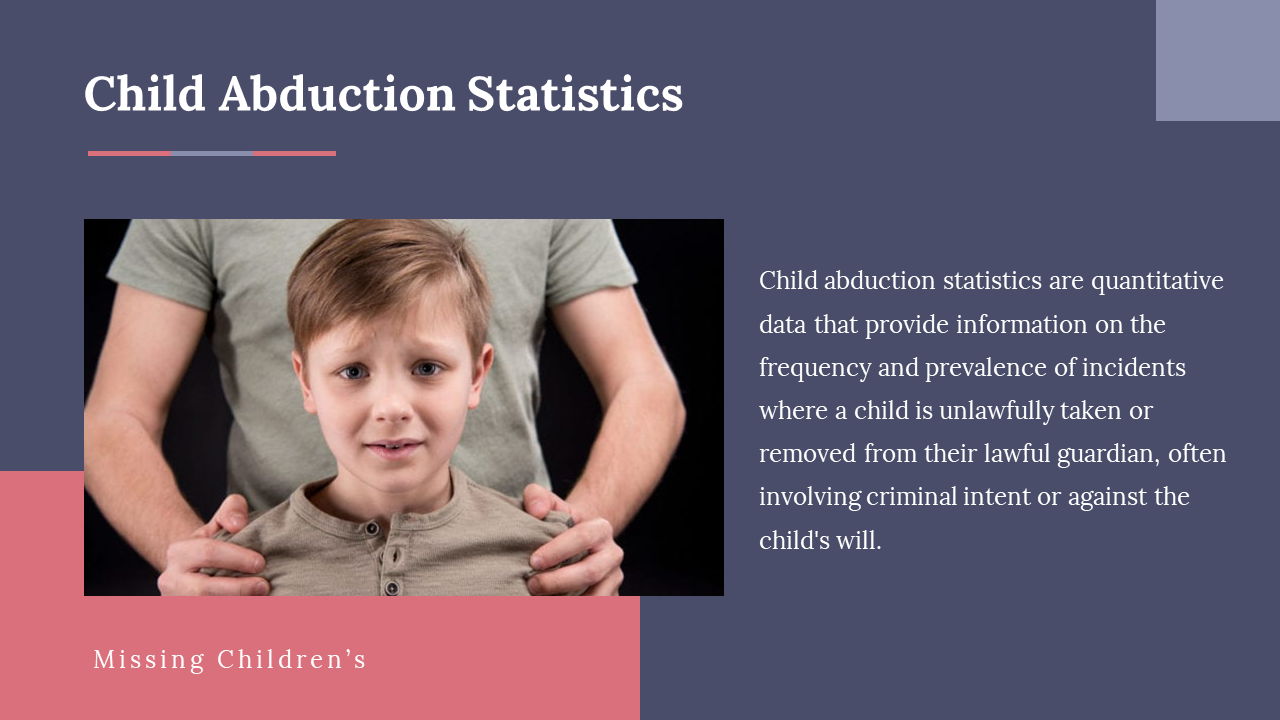 Child Abduction Statistics

Child abduction statistics are quantitative data that provide information on the frequency and prevalence of incidents where a child is unlawfully taken or removed from their lawful guardian, often involving criminal intent or against the child's will.

Missing Children’s